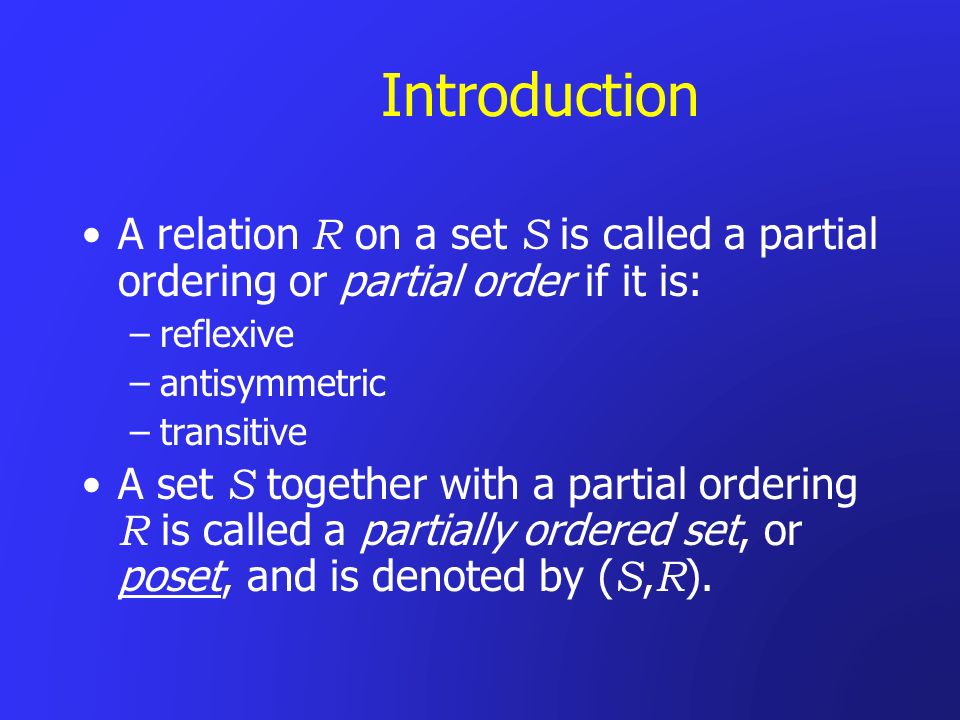 Introduction

• A relation $R$ on a set $S$ is called a partial ordering or partial order if it is:
– reflexive
– antisymmetric
– transitive

• A set $S$ together with a partial ordering $R$ is called a partially ordered set, or poset, and is denoted by $(S,R)$.